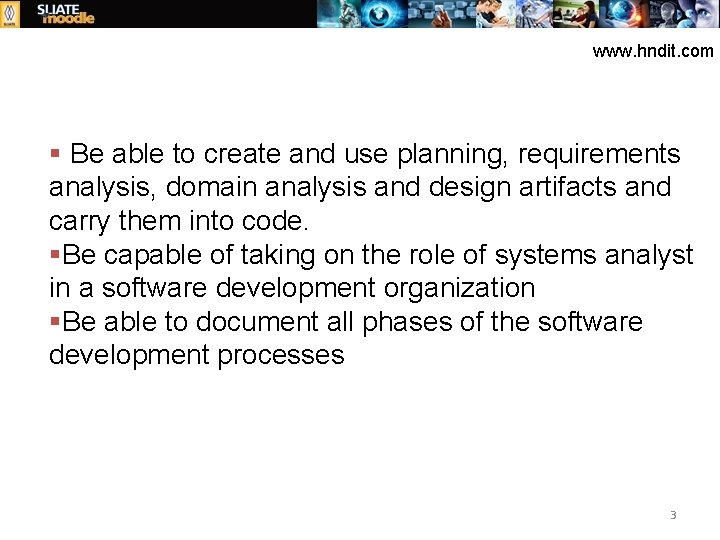 SLIATE moodle

www.hndit.com

▪ Be able to create and use planning, requirements analysis, domain analysis and design artifacts and carry them into code.
▪Be capable of taking on the role of systems analyst in a software development organization
▪Be able to document all phases of the software development processes

3